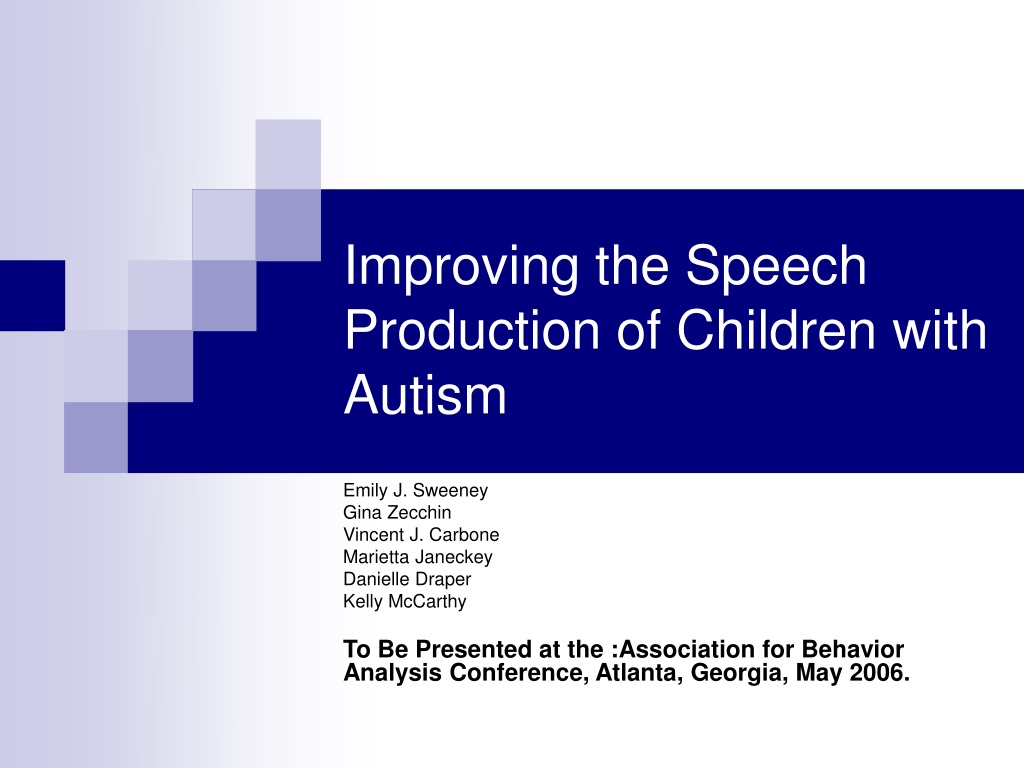 Improving the Speech Production of Children with Autism

Emily J. Sweeney
Gina Zecchin
Vincent J. Carbone
Marietta Janeckey
Danielle Draper
Kelly McCarthy

To Be Presented at the :Association for Behavior Analysis Conference, Atlanta, Georgia, May 2006.